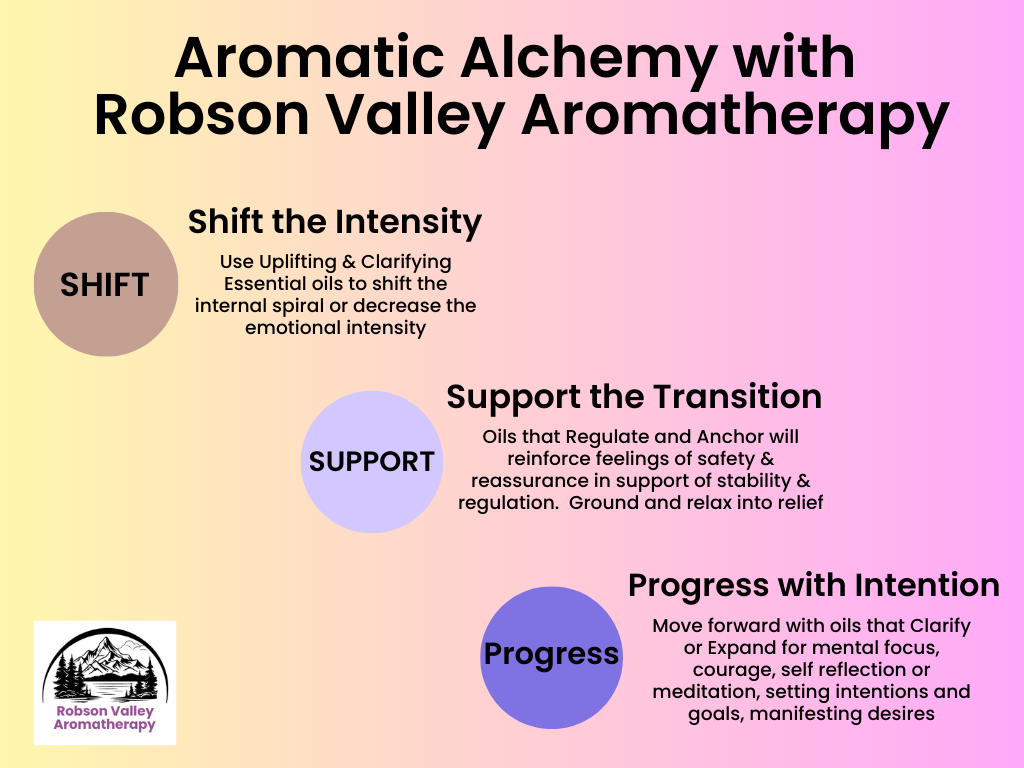 Aromatic Alchemy with Robson Valley Aromatherapy

SHIFT

Shift the Intensity

Use Uplifting & Clarifying Essential oils to shift the internal spiral or decrease the emotional intensity

SUPPORT

Support the Transition

Oils that Regulate and Anchor will reinforce feelings of safety & reassurance in support of stability & regulation.  Ground and relax into relief

Progress

Progress with Intention

Move forward with oils that Clarify or Expand for mental focus, courage, self reflection or meditation, setting intentions and goals, manifesting desires

Robson Valley Aromatherapy